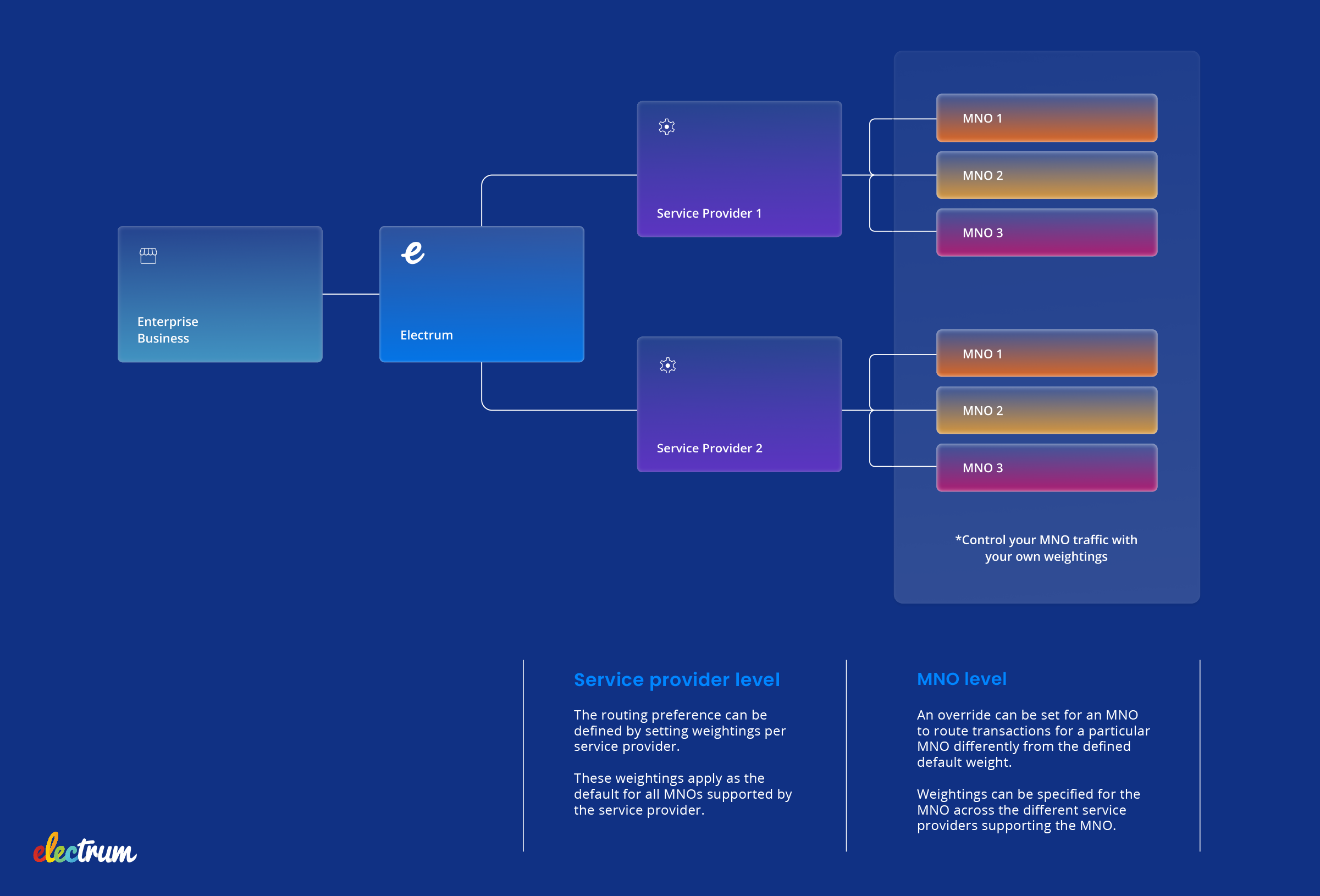 Enterprise Business

Electrum

Service Provider 1

Service Provider 2

MNO 1

MNO 2

MNO 3

MNO 1

MNO 2

MNO 3

*Control your MNO traffic with your own weightings

Service provider level

The routing preference can be defined by setting weightings per service provider.

These weightings apply as the default for all MNOs supported by the service provider.

MNO level

An override can be set for an MNO to route transactions for a particular MNO differently from the defined default weight.

Weightings can be specified for the MNO across the different service providers supporting the MNO.

electrum